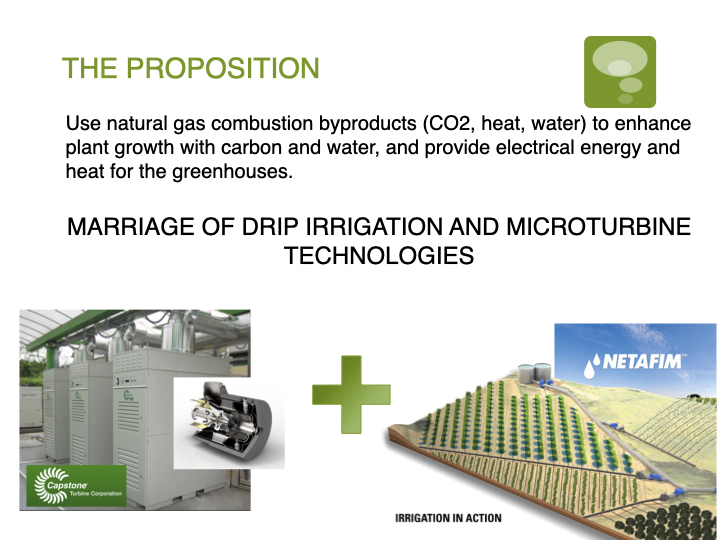 THE PROPOSITION

Use natural gas combustion byproducts (CO2, heat, water) to enhance plant growth with carbon and water, and provide electrical energy and heat for the greenhouses.

MARRIAGE OF DRIP IRRIGATION AND MICROTURBINE TECHNOLOGIES

Capstone Turbine Corporation

NETAFIM™

IRRIGATION IN ACTION